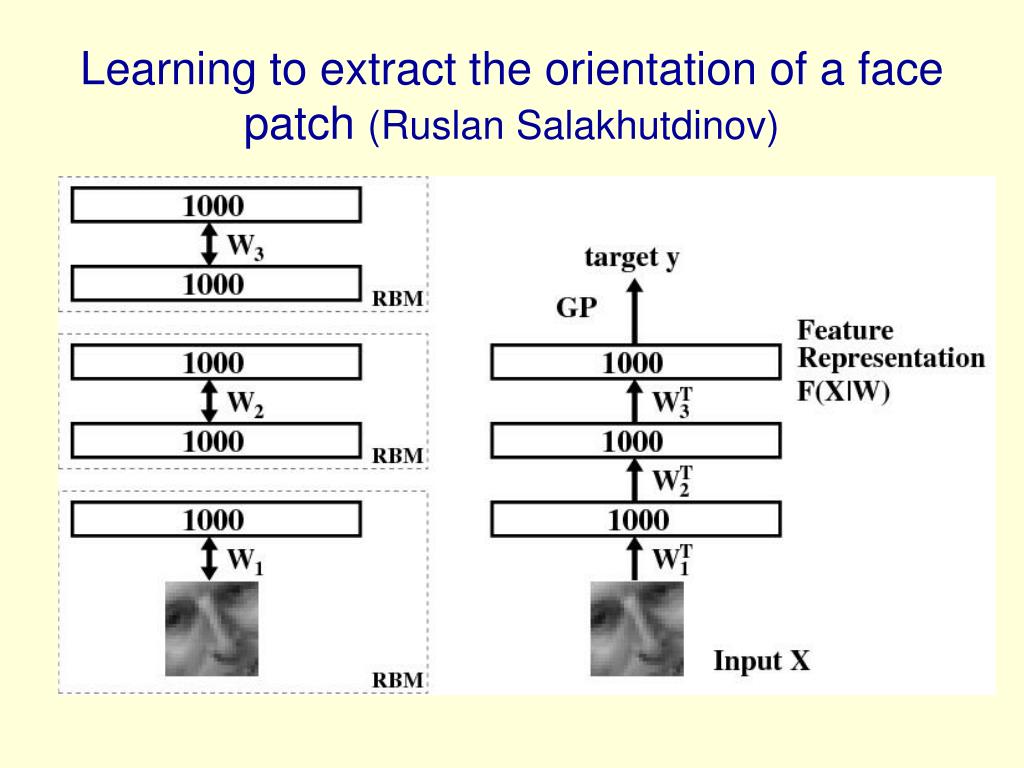 Learning to extract the orientation of a face patch (Ruslan Salakhutdinov)

1000

$W_3$

1000

RBM

1000

$W_2$

1000

RBM

1000

$W_1$

RBM

target y

GP

Feature Representation F(X|W)

1000

$W_3^T$

1000

$W_2^T$

1000

$W_1^T$

Input X